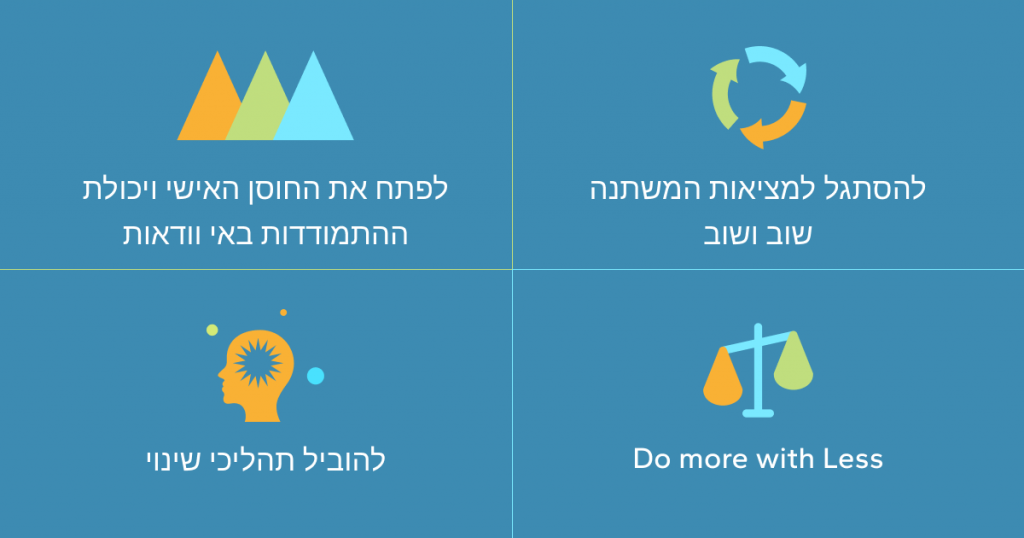 להסתגל למציאות המשתנה שוב ושוב

לפתח את החוסן האישי ויכולת ההתמודדות באי וודאות

Do more with Less

להוביל תהליכי שינוי